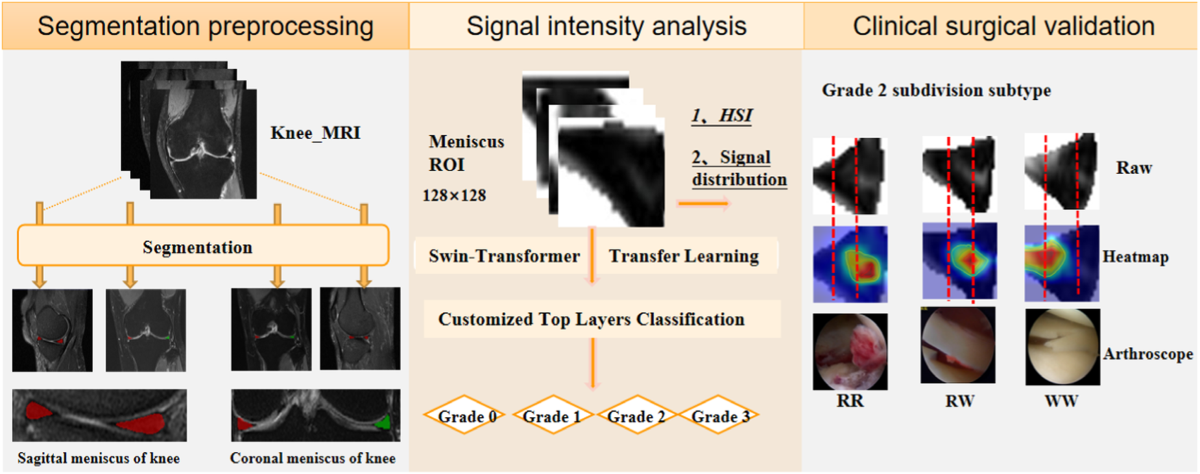 Segmentation preprocessing

Knee_MRI

Segmentation

Sagittal meniscus of knee

Coronal meniscus of knee

Signal intensity analysis

Meniscus ROI 128×128

1、HSI

2、Signal distribution

Swin-Transformer

Transfer Learning

Customized Top Layers Classification

Grade 0

Grade 1

Grade 2

Grade 3

Clinical surgical validation

Grade 2 subdivision subtype

Raw

Heatmap

Arthroscope

RR

RW

WW